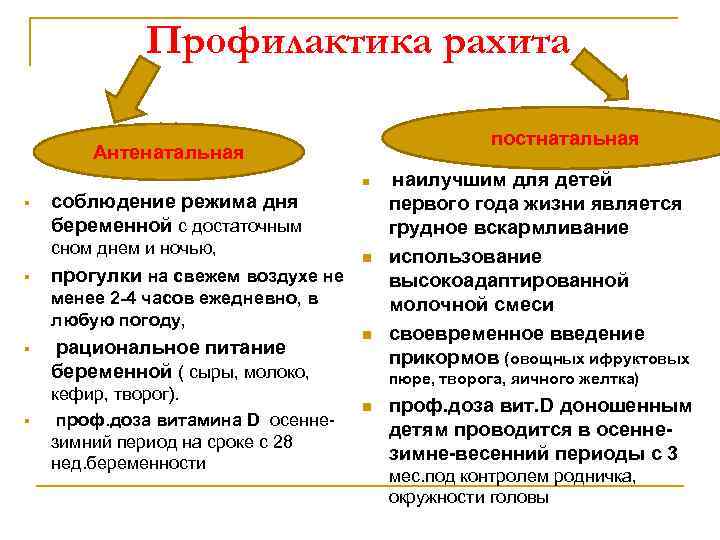 Профилактика рахита

Антенатальная

- соблюдение режима дня беременной с достаточным сном днем и ночью,
- прогулки на свежем воздухе не менее 2-4 часов ежедневно, в любую погоду,
- рациональное питание беременной ( сыры, молоко, кефир, творог).
- проф.доза витамина D осенне-зимний период на сроке с 28 нед.беременности

постнатальная

- наилучшим для детей первого года жизни является грудное вскармливание
- использование высокоадаптированной молочной смеси
- своевременное введение прикормов (овощных ифруктовых пюре, творога, яичного желтка)
- проф.доза вит.D доношенным детям проводится в осенне-зимне-весенний периоды с 3 мес.под контролем родничка, окружности головы